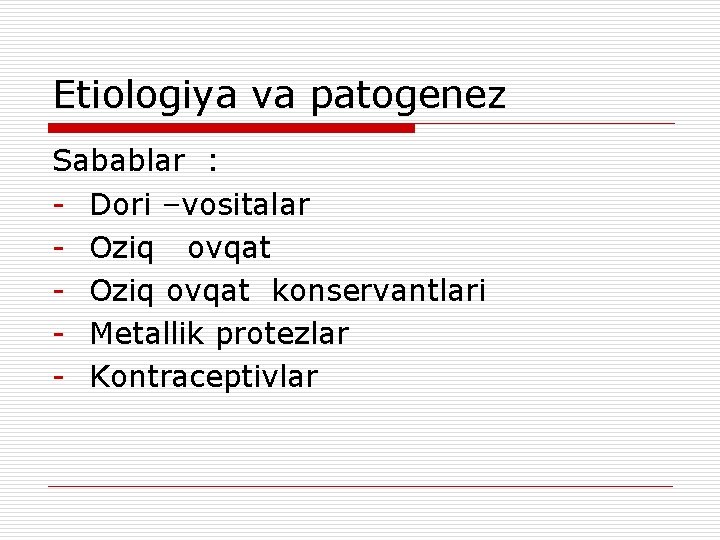 Etiologiya va patogenez

Sabablar :
- Dori –vositalar
- Oziq ovqat
- Oziq ovqat konservantlari
- Metallik protezlar
- Kontraceptivlar